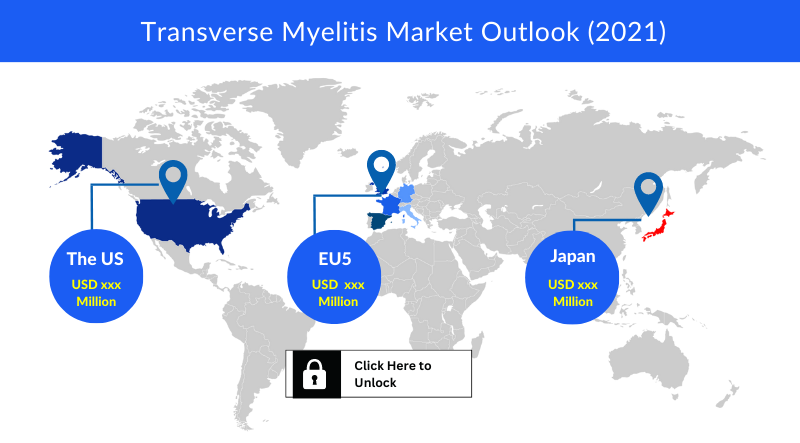 Transverse Myelitis Market Outlook (2021)

The US
USD xxx Million

EU5
USD xxx Million

Japan
USD xxx Million

Click Here to Unlock